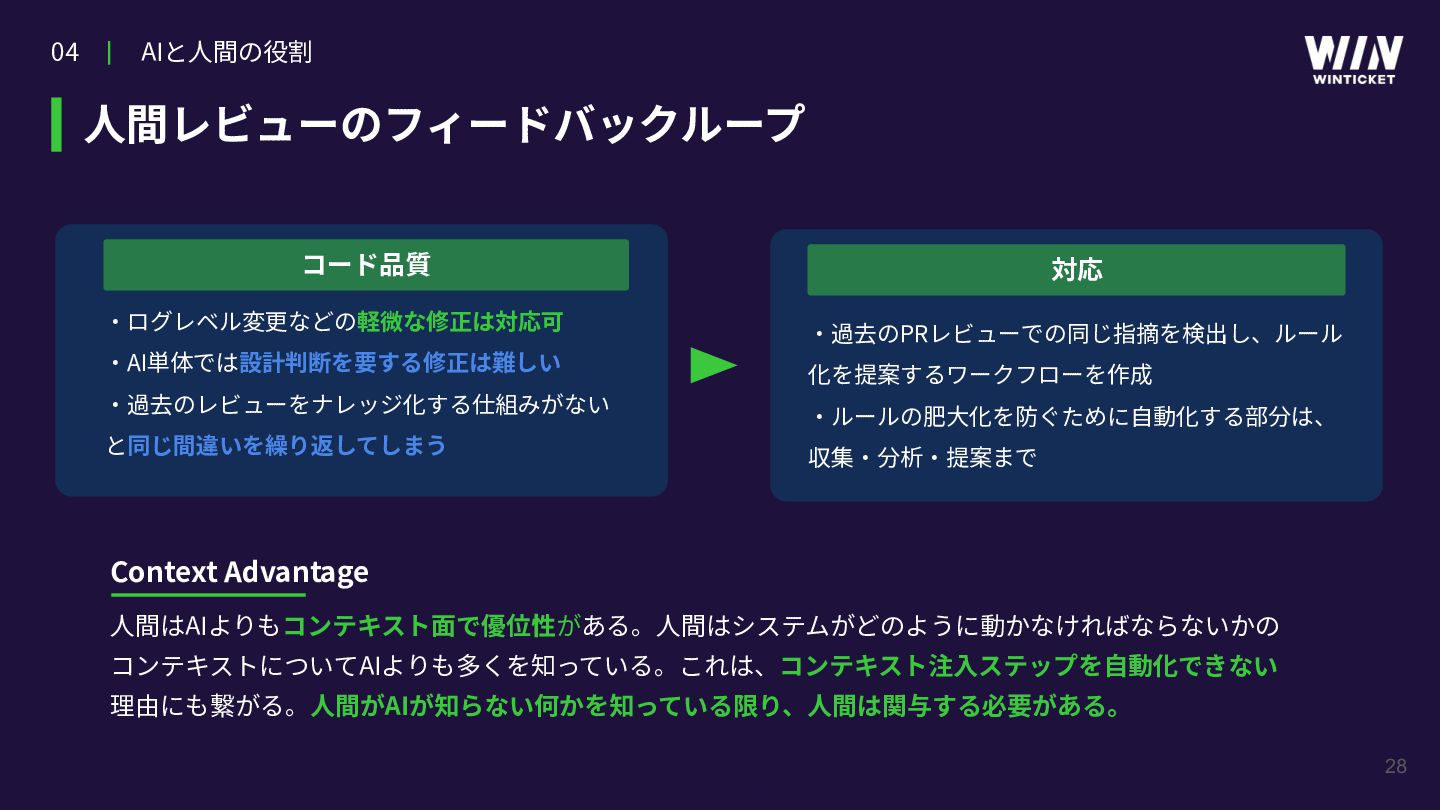 04 | AIと人間の役割

WIN
WINTICKET

人間レビューのフィードバックループ

コード品質

・ログレベル変更などの軽微な修正は対応可
・AI単体では設計判断を要する修正は難しい
・過去のレビューをナレッジ化する仕組みがないと同じ間違いを繰り返してしまう

対応

・過去のPRレビューでの同じ指摘を検出し、ルール化を提案するワークフローを作成
・ルールの肥大化を防ぐために自動化する部分は、収集・分析・提案まで

Context Advantage

人間はAIよりもコンテキスト面で優位性がある。人間はシステムがどのように動かなければならないかのコンテキストについてAIよりも多くを知っている。これは、コンテキスト注入ステップを自動化できない理由にも繋がる。人間がAIが知らない何かを知っている限り、人間は関与する必要がある。

28